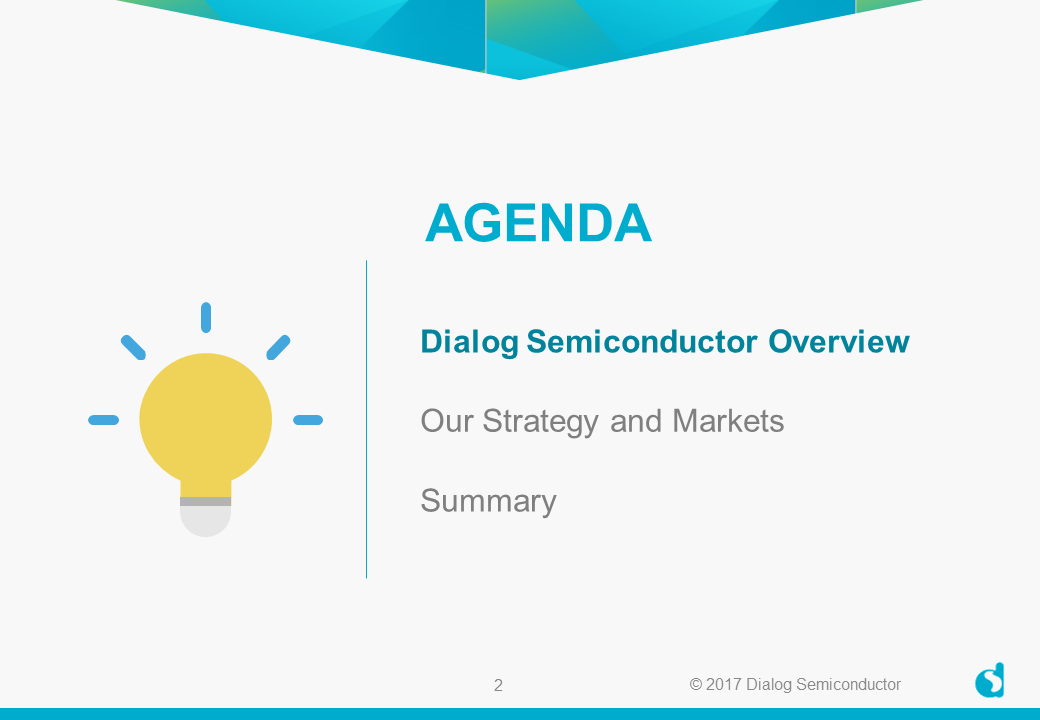 AGENDA

Dialog Semiconductor Overview

Our Strategy and Markets

Summary

2

© 2017 Dialog Semiconductor